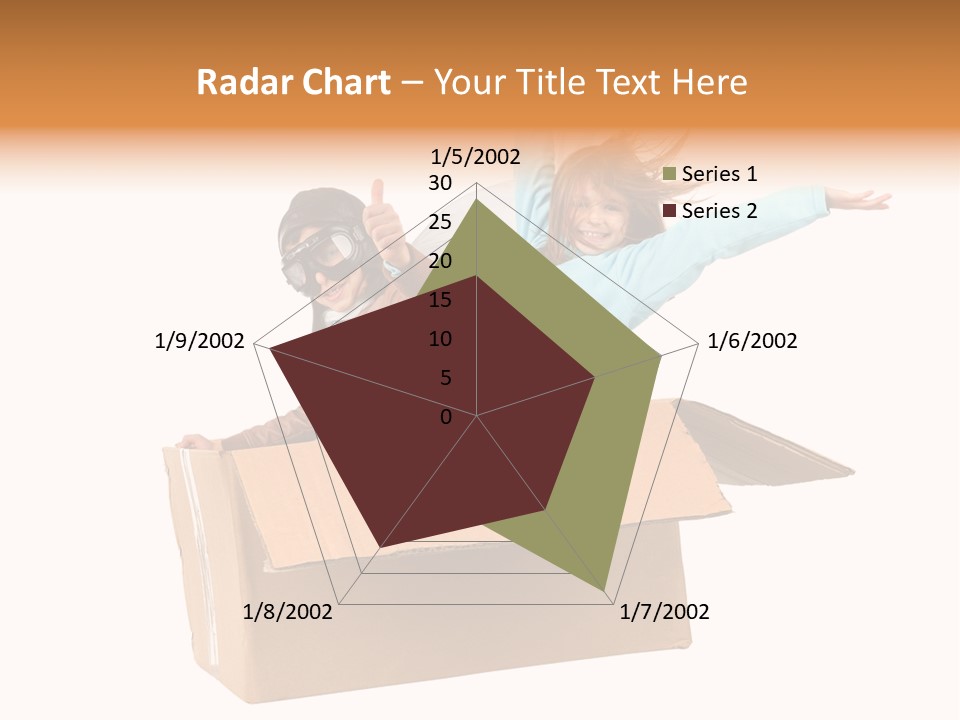 Radar Chart – Your Title Text Here

1/5/2002
30
25
20
15
10
5
0
1/6/2002
1/7/2002
1/8/2002
1/9/2002

Series 1
Series 2